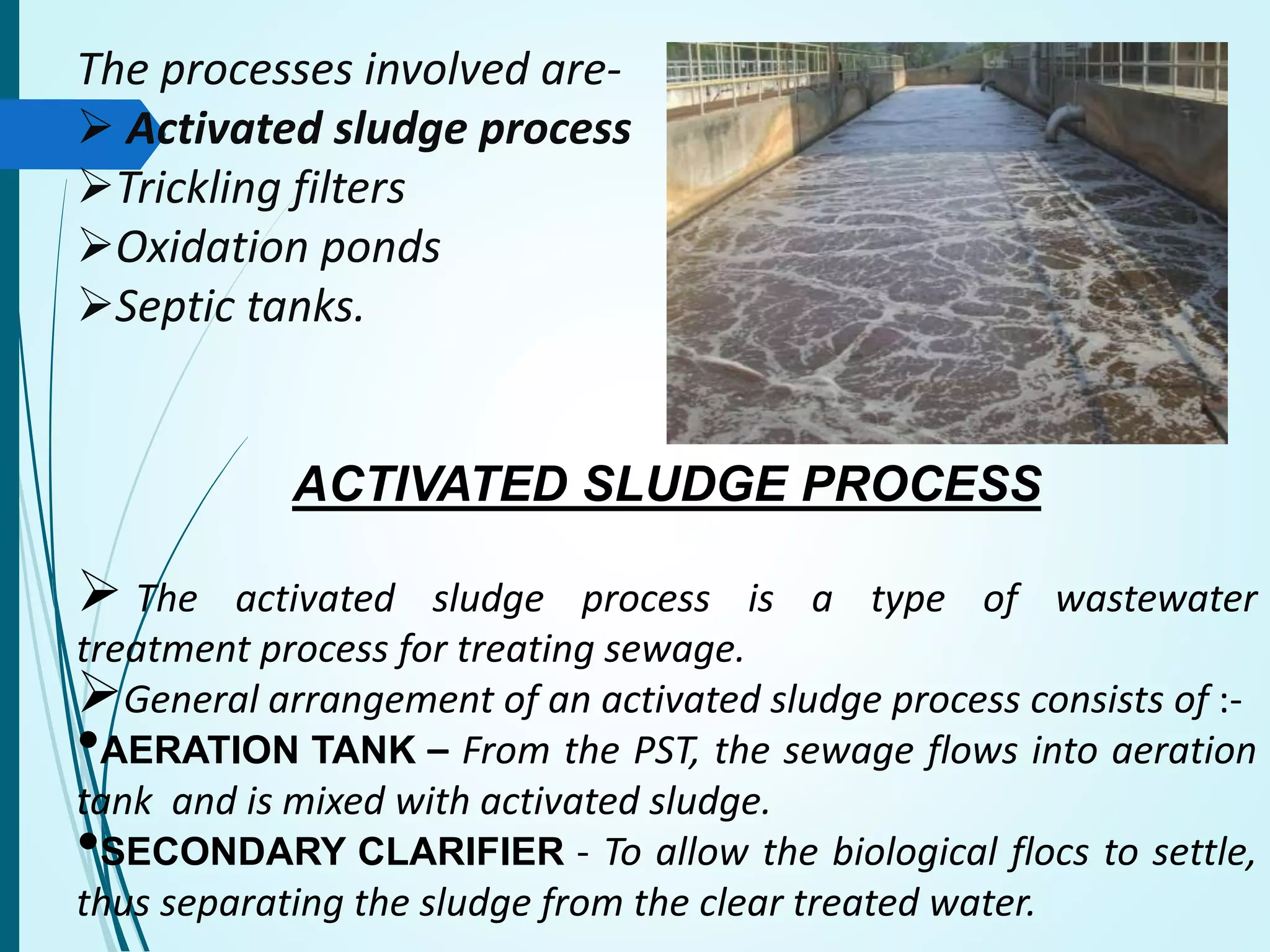 The processes involved are-
➢ Activated sludge process
➢Trickling filters
➢Oxidation ponds
➢Septic tanks.

ACTIVATED SLUDGE PROCESS

➢ The activated sludge process is a type of wastewater treatment process for treating sewage.
➢General arrangement of an activated sludge process consists of :-
•AERATION TANK – From the PST, the sewage flows into aeration tank and is mixed with activated sludge.
•SECONDARY CLARIFIER - To allow the biological flocs to settle, thus separating the sludge from the clear treated water.